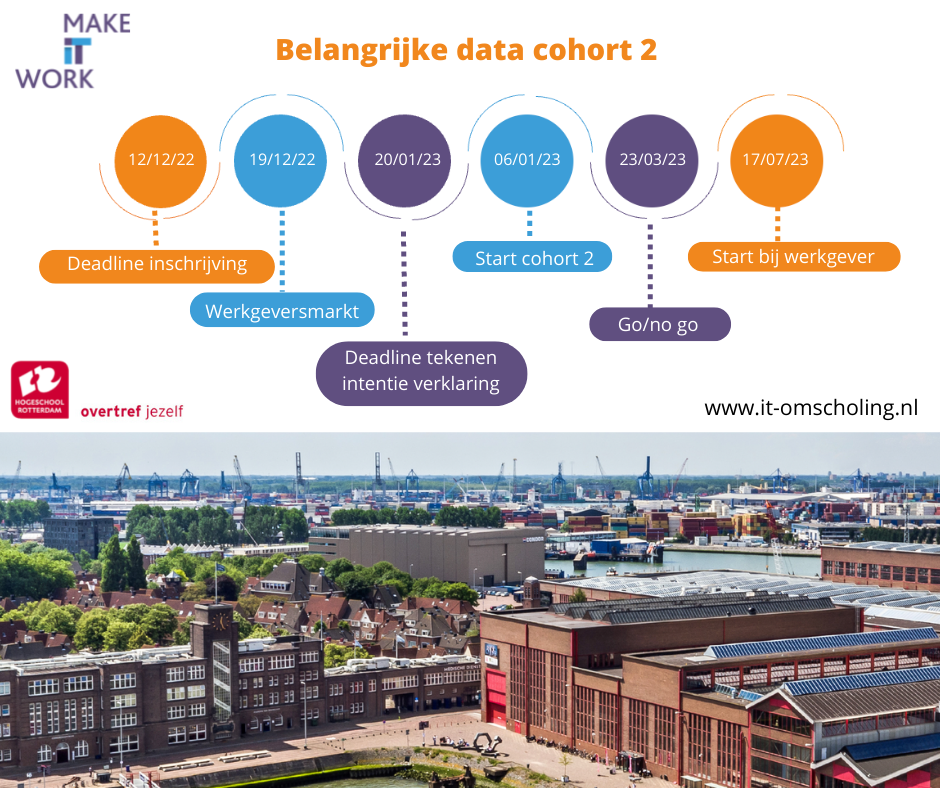 MAKE IT WORK

Belangrijke data cohort 2

12/12/22
19/12/22
20/01/23
06/01/23
23/03/23
17/07/23

Deadline inschrijving
Werkgeversmarkt
Deadline tekenen intentie verklaring
Start cohort 2
Go/no go
Start bij werkgever

HOGESCHOOL ROTTERDAM
overtref jezelf

www.it-omscholing.nl